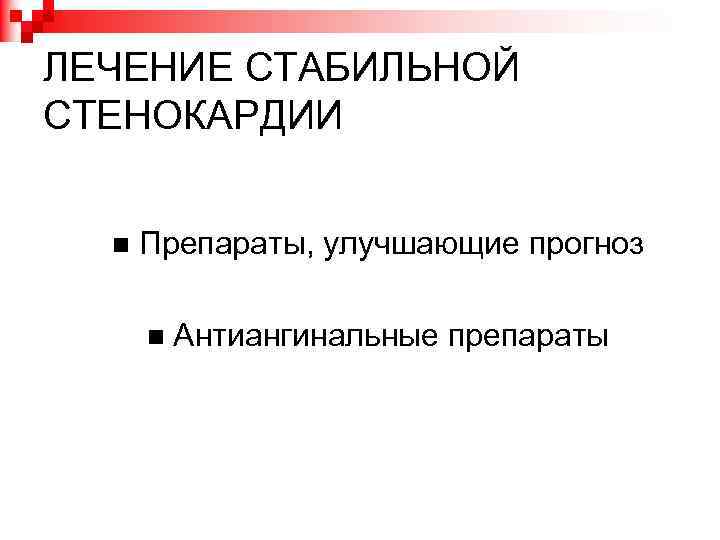 ЛЕЧЕНИЕ СТАБИЛЬНОЙ СТЕНОКАРДИИ

■ Препараты, улучшающие прогноз

■ Антиангинальные препараты